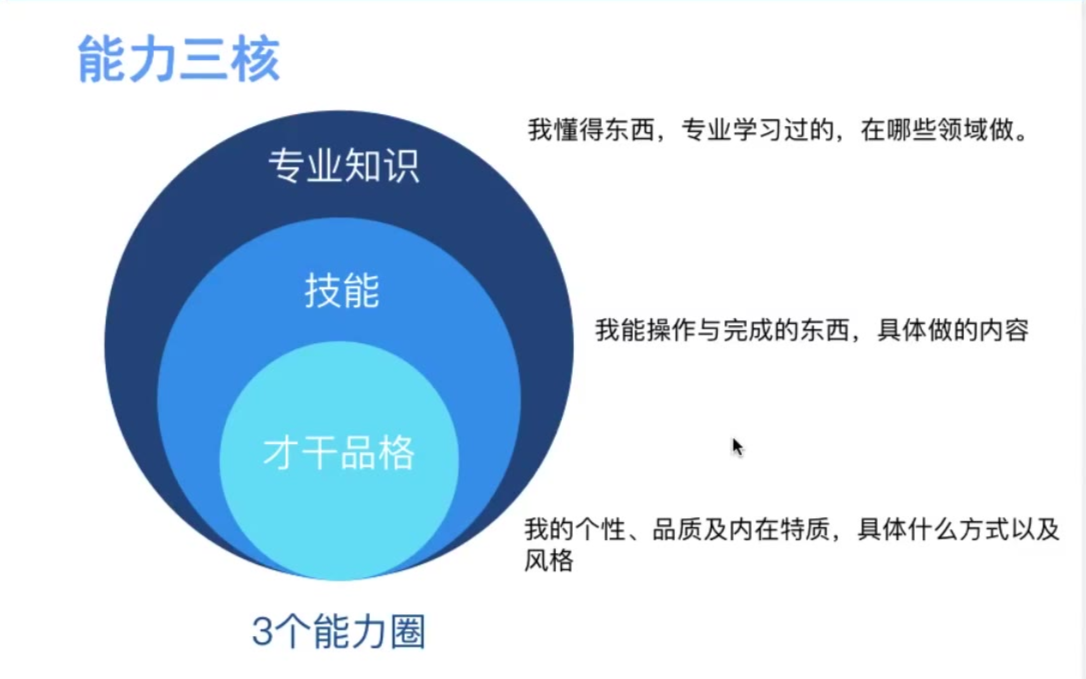 能力三核

专业知识

技能

才干品格

3个能力圈

我懂得东西，专业学习过的，在哪些领域做。

我能操作与完成的东西，具体做的内容

我的个性、品质及内在特质，具体什么方式以及风格